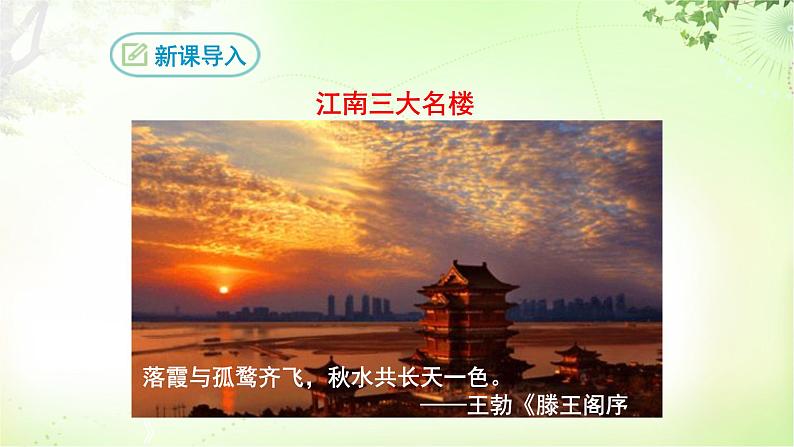 新课导入

江南三大名楼

落霞与孤鹜齐飞，秋水共长天一色。
——王勃《滕王阁序